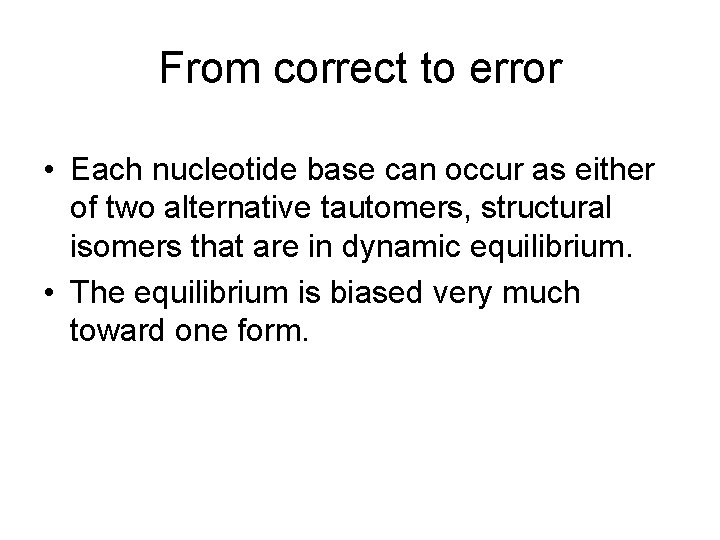 From correct to error

• Each nucleotide base can occur as either of two alternative tautomers, structural isomers that are in dynamic equilibrium.
• The equilibrium is biased very much toward one form.